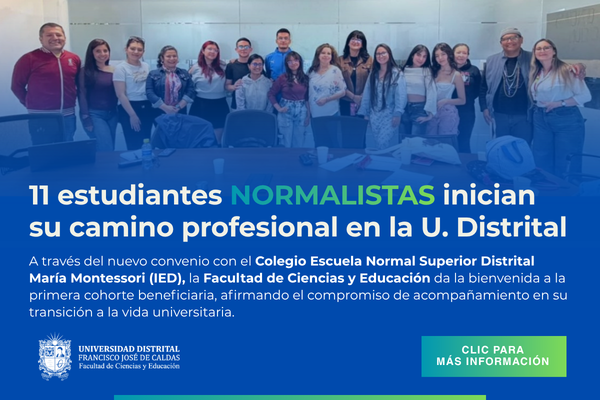 11 estudiantes NORMALISTAS inician su camino profesional en la U. Distrital

A través del nuevo convenio con el Colegio Escuela Normal Superior Distrital María Montessori (IED), la Facultad de Ciencias y Educación da la bienvenida a la primera cohorte beneficiaria, afirmando el compromiso de acompañamiento en su transición a la vida universitaria.

UNIVERSIDAD DISTRITAL
FRANCISCO JOSÉ DE CALDAS
Facultad de Ciencias y Educación

CLIC PARA
MÁS INFORMACIÓN